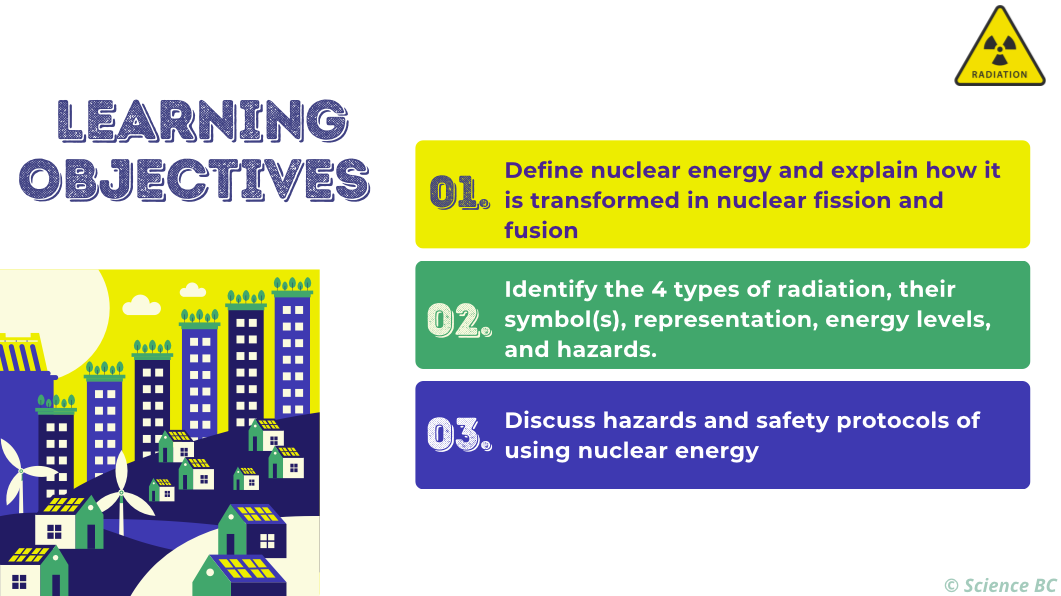 RADIATION

LEARNING OBJECTIVES

01. Define nuclear energy and explain how it is transformed in nuclear fission and fusion

02. Identify the 4 types of radiation, their symbol(s), representation, energy levels, and hazards.

03. Discuss hazards and safety protocols of using nuclear energy

© Science BC